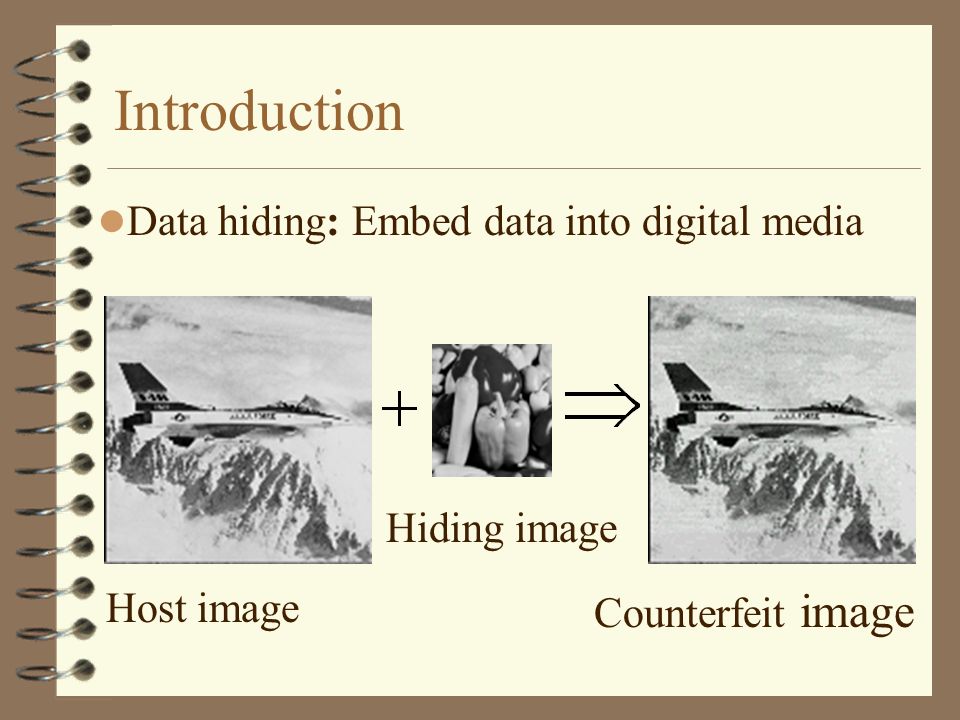 Introduction

Data hiding: Embed data into digital media

$+$

$\Rightarrow$

Hiding image

Host image

Counterfeit image